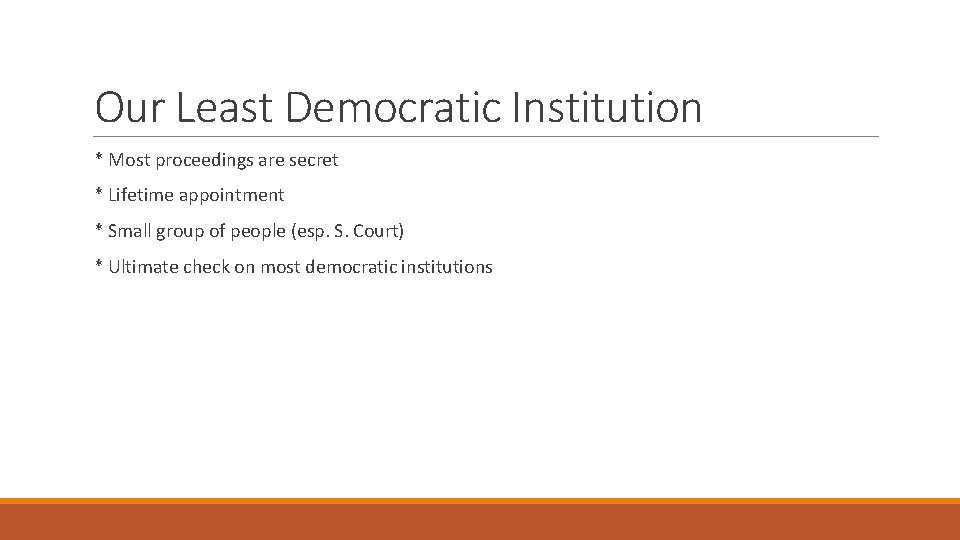 Our Least Democratic Institution

* Most proceedings are secret

* Lifetime appointment

* Small group of people (esp. S. Court)

* Ultimate check on most democratic institutions